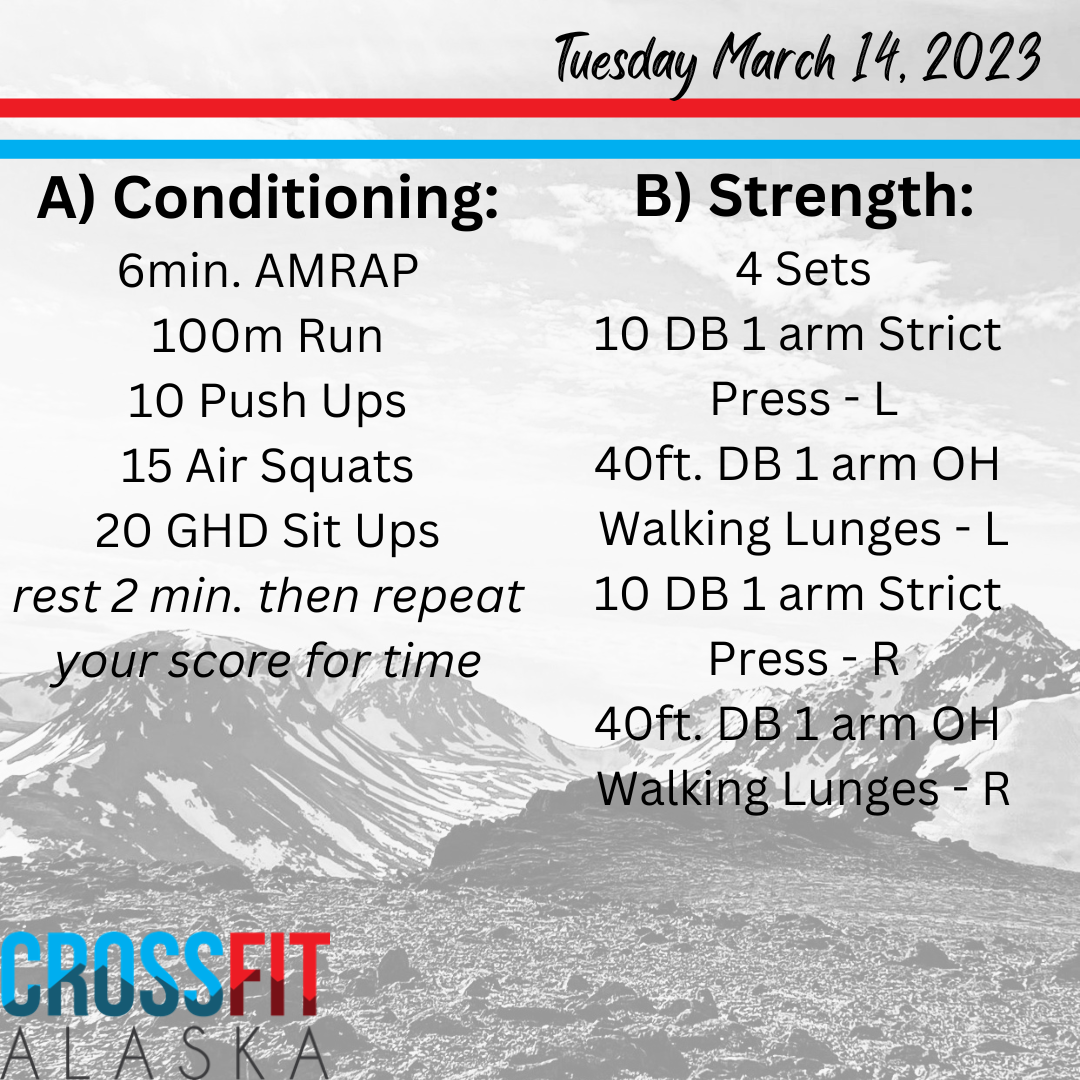 Tuesday March 14, 2023

A) Conditioning:
6min. AMRAP
100m Run
10 Push Ups
15 Air Squats
20 GHD Sit Ups
rest 2 min. then repeat your score for time

B) Strength:
4 Sets
10 DB 1 arm Strict Press - L
40ft. DB 1 arm OH Walking Lunges - L
10 DB 1 arm Strict Press - R
40ft. DB 1 arm OH Walking Lunges - R

CROSSFIT
ALASKA